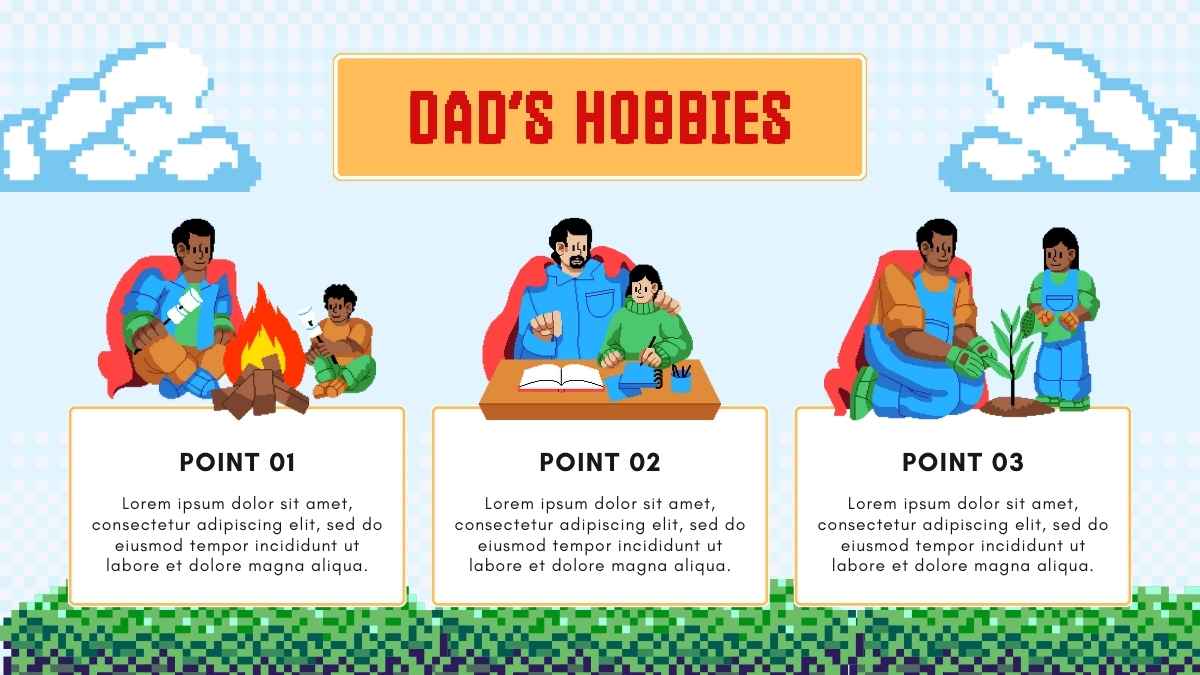 DAD'S HOBBIES

POINT 01

Lorem ipsum dolor sit amet, consectetur adipiscing elit, sed do eiusmod tempor incididunt ut labore et dolore magna aliqua.

POINT 02

Lorem ipsum dolor sit amet, consectetur adipiscing elit, sed do eiusmod tempor incididunt ut labore et dolore magna aliqua.

POINT 03

Lorem ipsum dolor sit amet, consectetur adipiscing elit, sed do eiusmod tempor incididunt ut labore et dolore magna aliqua.